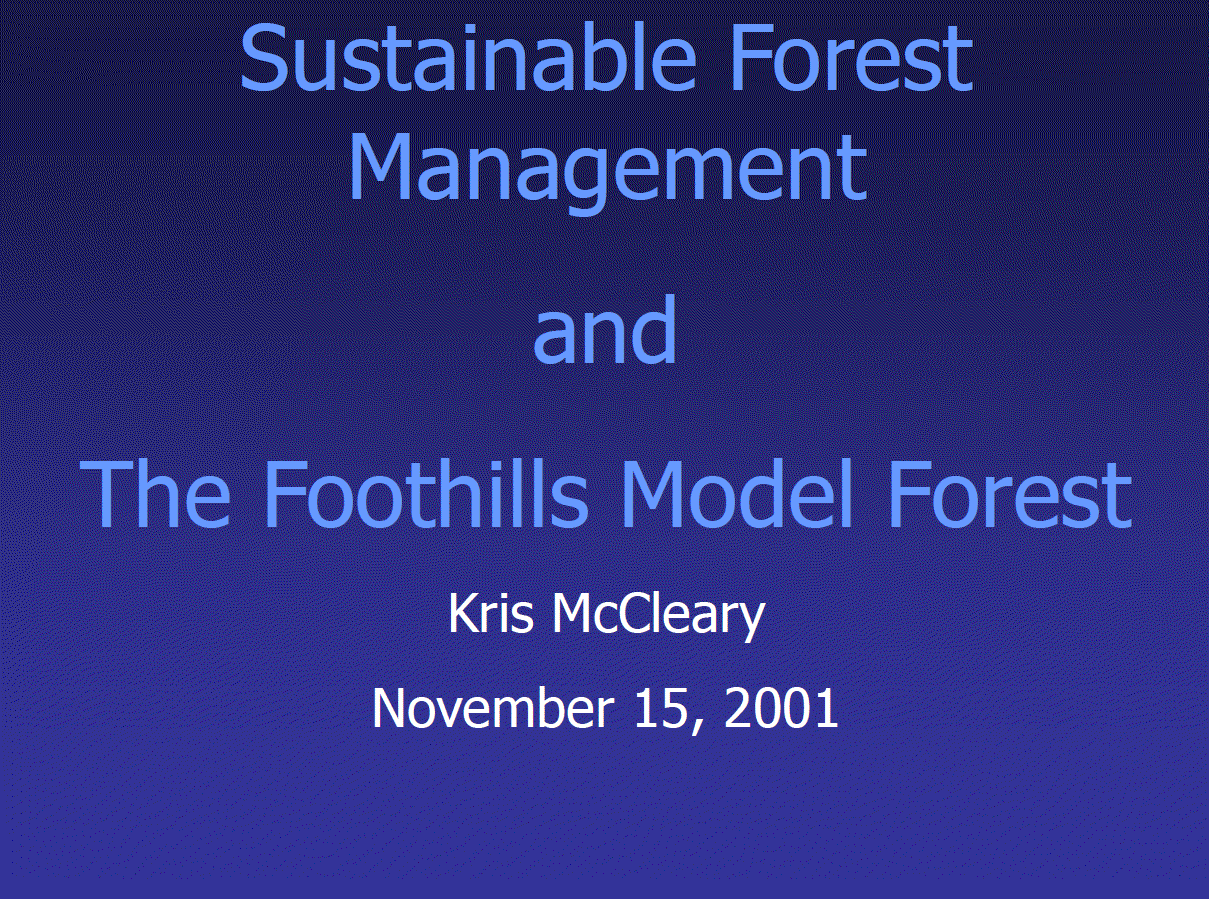 Sustainable Forest Management

and

The Foothills Model Forest

Kris McCleary

November 15, 2001